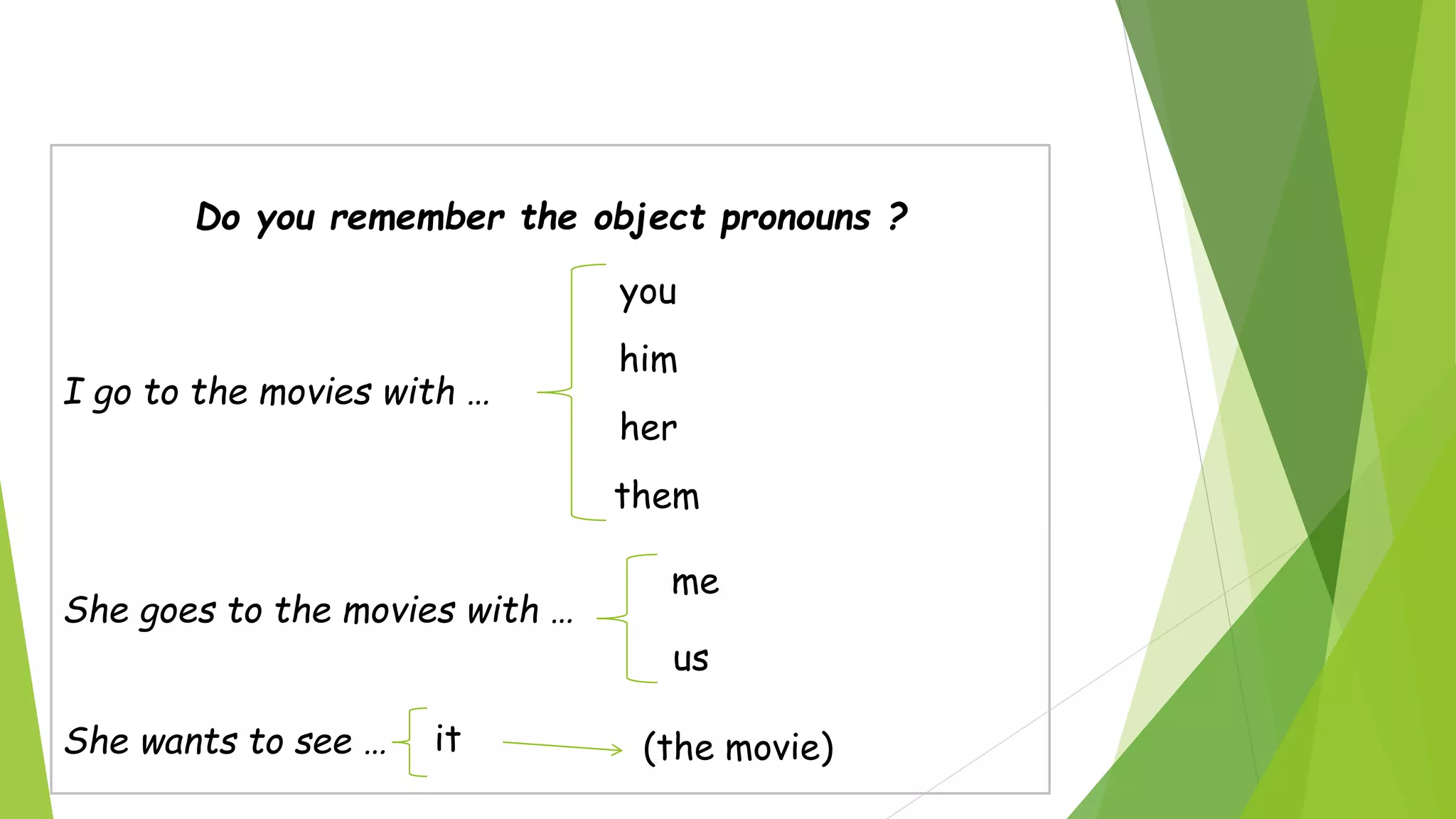 Do you remember the object pronouns ?

I go to the movies with …

you
him
her
them

She goes to the movies with …

me
us

She wants to see … it (the movie)